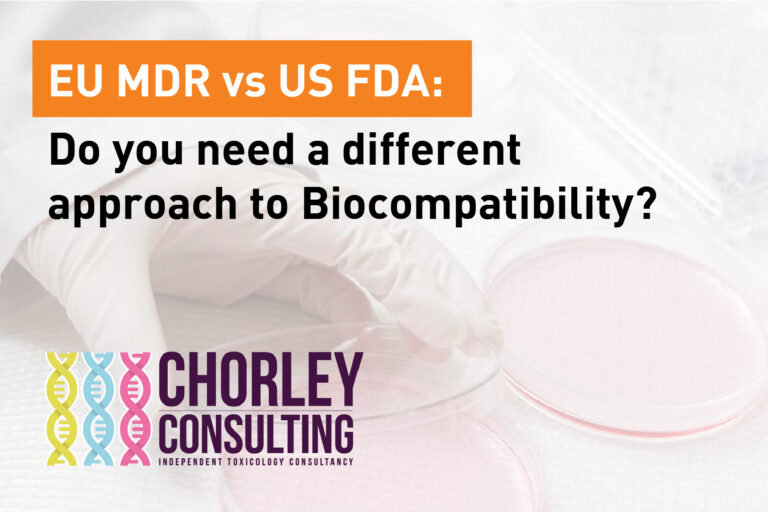 EU MDR vs US FDA:

Do you need a different approach to Biocompatibility?

CHORLEY CONSULTING
INDEPENDENT TOXICOLOGY CONSULTANCY